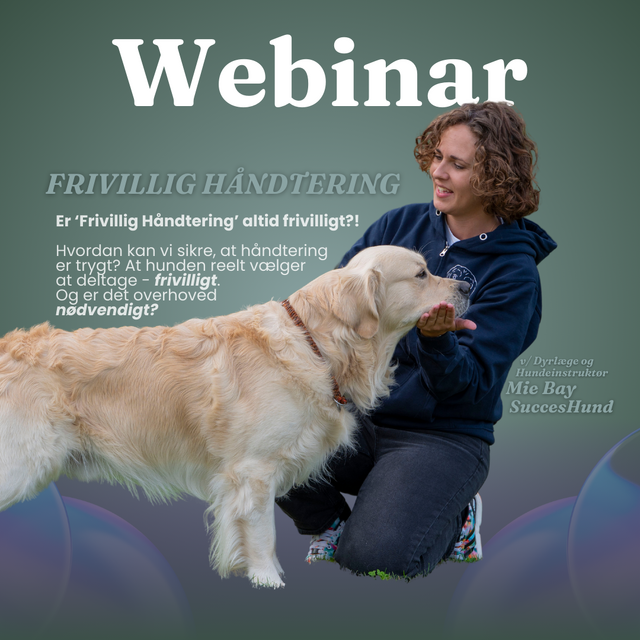 Webinar

FRIVILLIG HÅNDTERING

Er 'Frivillig Håndtering' altid frivilligt?!

Hvordan kan vi sikre, at håndtering er trygt? At hunden reelt vælger at deltage - frivilligt. Og er det overhoved nødvendigt?

v/ Dyrlæge og Hundeinstruktor
Mie Bay
SuccesHund